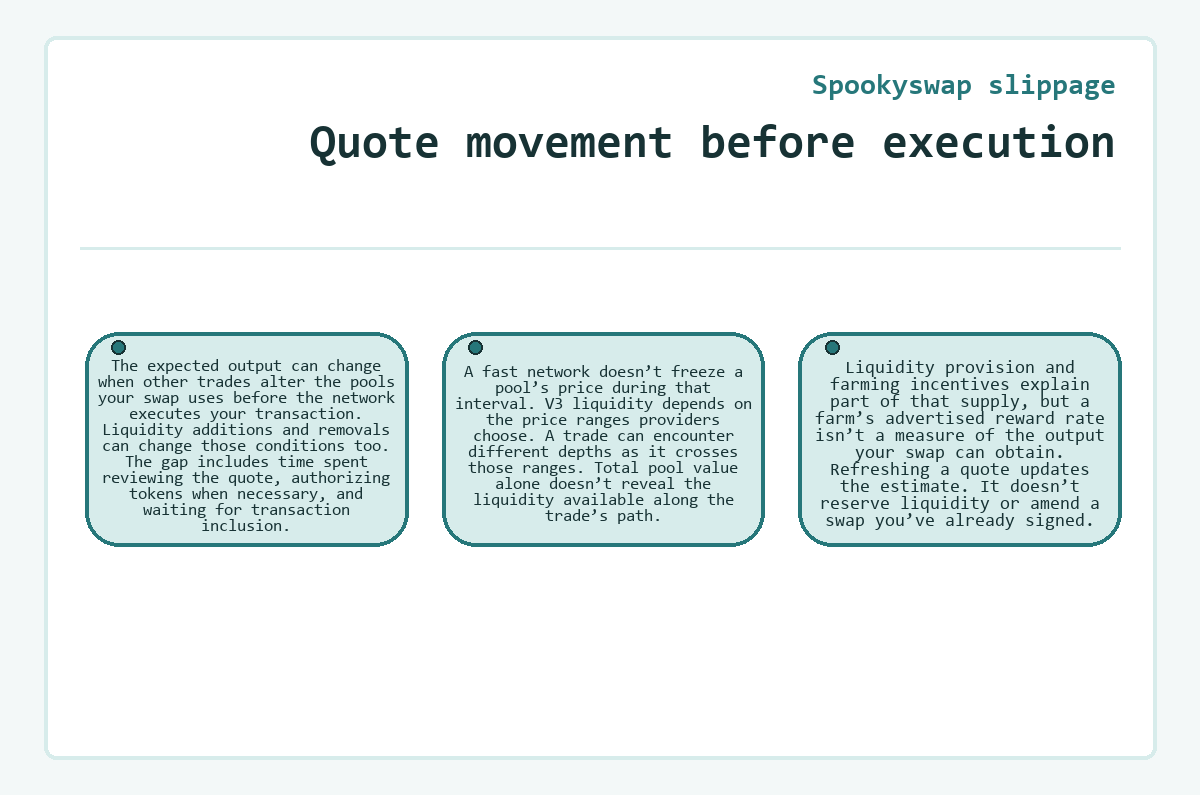 Spookyswap slippage

Quote movement before execution

The expected output can change when other trades alter the pools your swap uses before the network executes your transaction. Liquidity additions and removals can change those conditions too. The gap includes time spent reviewing the quote, authorizing tokens when necessary, and waiting for transaction inclusion.

A fast network doesn't freeze a pool's price during that interval. V3 liquidity depends on the price ranges providers choose. A trade can encounter different depths as it crosses those ranges. Total pool value alone doesn't reveal the liquidity available along the trade's path.

Liquidity provision and farming incentives explain part of that supply, but a farm's advertised reward rate isn't a measure of the output your swap can obtain. Refreshing a quote updates the estimate. It doesn't reserve liquidity or amend a swap you've already signed.